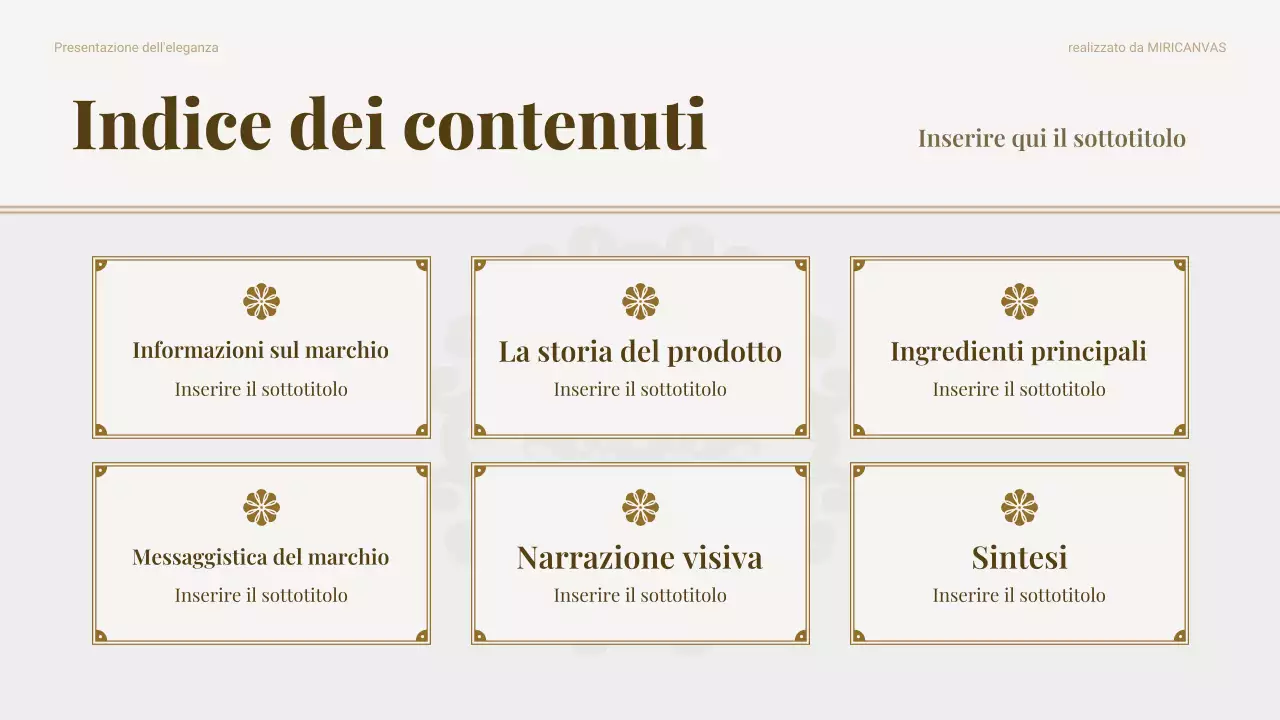 Presentazione dell'eleganza

realizzato da MIRICANVAS

Indice dei contenuti

Inserire qui il sottotitolo

Informazioni sul marchio
Inserire il sottotitolo

La storia del prodotto
Inserire il sottotitolo

Ingredienti principali
Inserire il sottotitolo

Messaggistica del marchio
Inserire il sottotitolo

Narrazione visiva
Inserire il sottotitolo

Sintesi
Inserire il sottotitolo